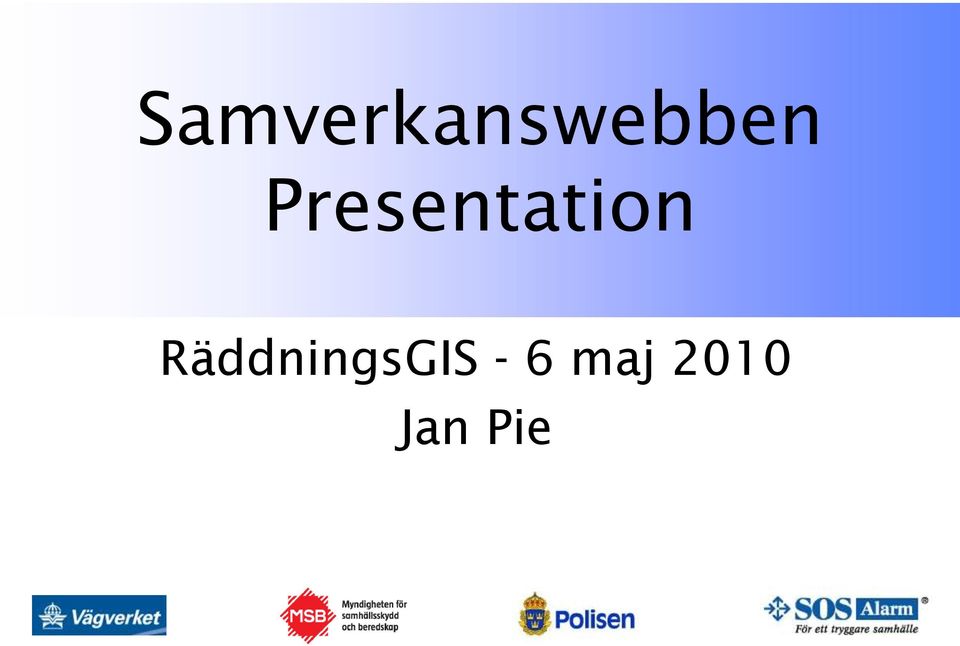 Samverkanswebben Presentation

RäddningsGIS - 6 maj 2010
Jan Pie

Vägverket

MSB Myndigheten för samhällsskydd och beredskap

Polisen

SOS Alarm®
För ett tryggare samhälle